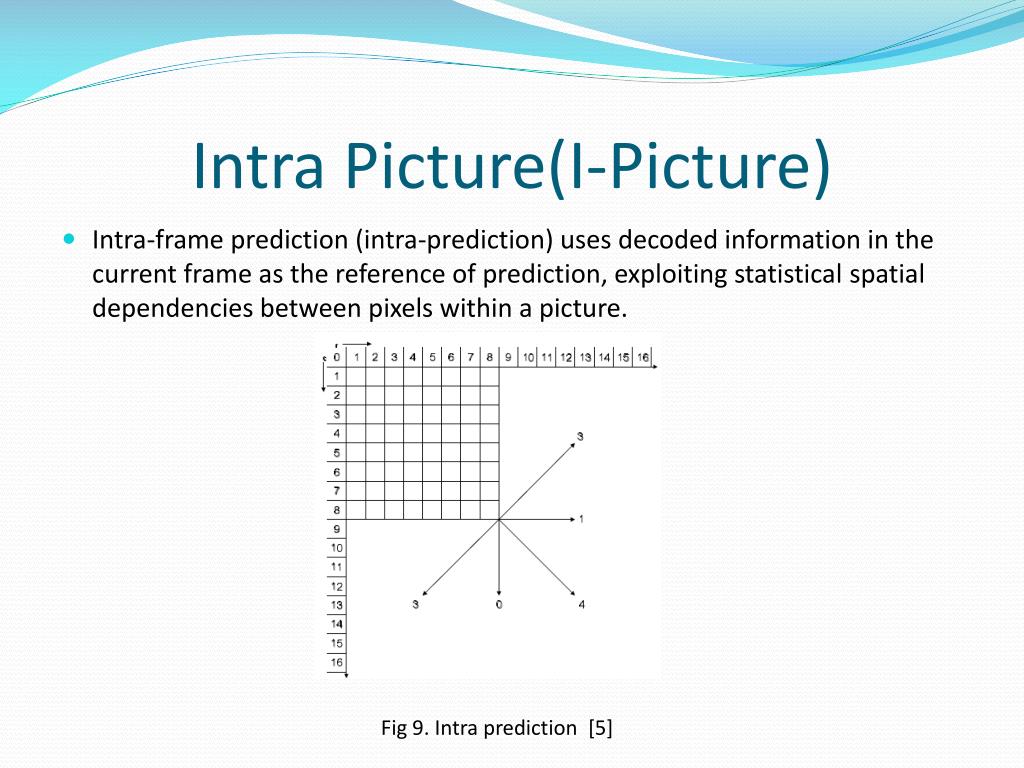 Intra Picture(I-Picture)

Intra-frame prediction (intra-prediction) uses decoded information in the current frame as the reference of prediction, exploiting statistical spatial dependencies between pixels within a picture.

0 1 2 3 4 5 6 7 8 9 10 11 12 13 14 15 16
1
2
3
4
5
6
7
8
9
10
11
12
13
14
15
16

3
1
3
0
4

Fig 9. Intra prediction [5]